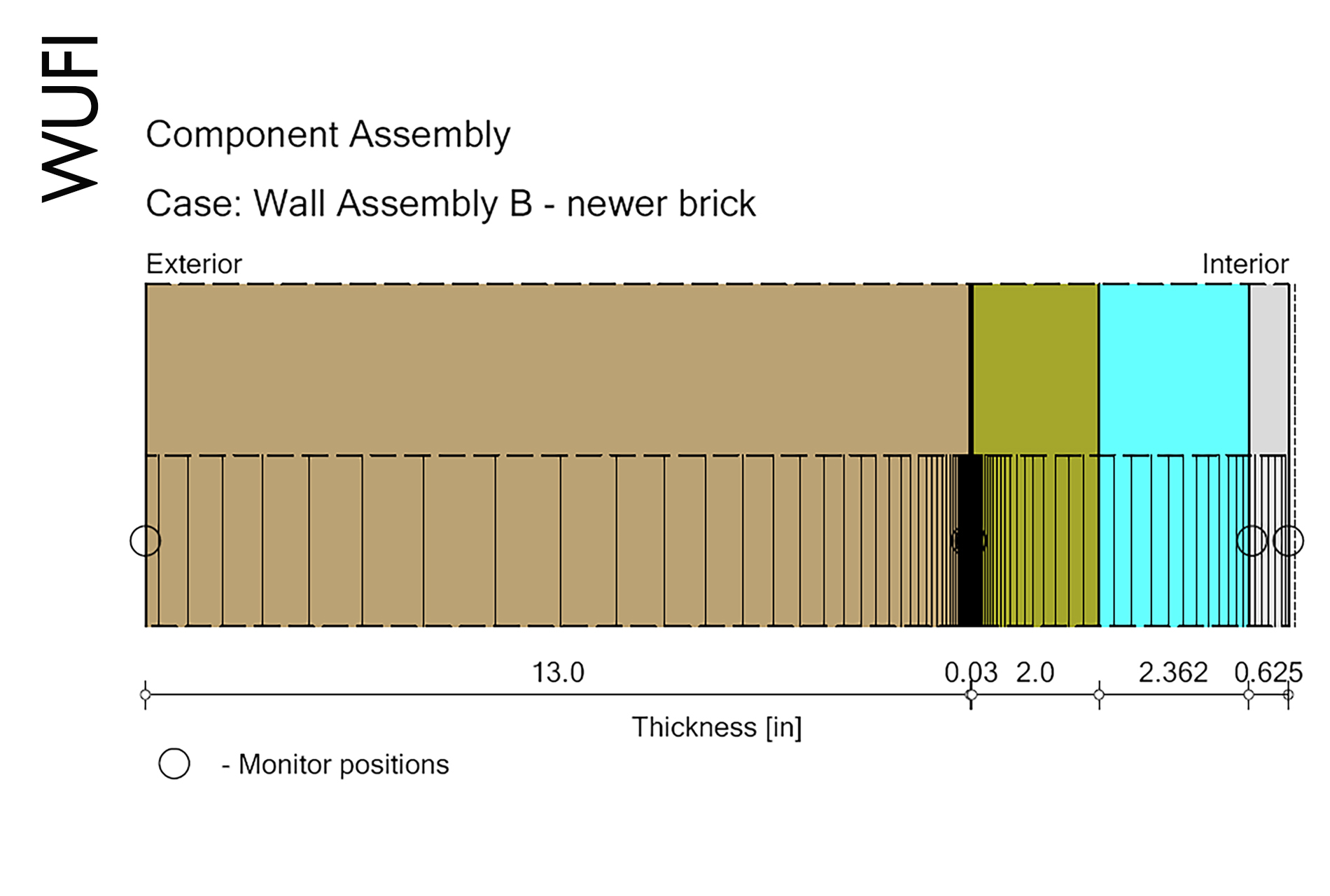 WUFI

Component Assembly

Case: Wall Assembly B - newer brick

Exterior

Interior

13.0

0.03

2.0

2.362

0.625

Thickness [in]

- Monitor positions